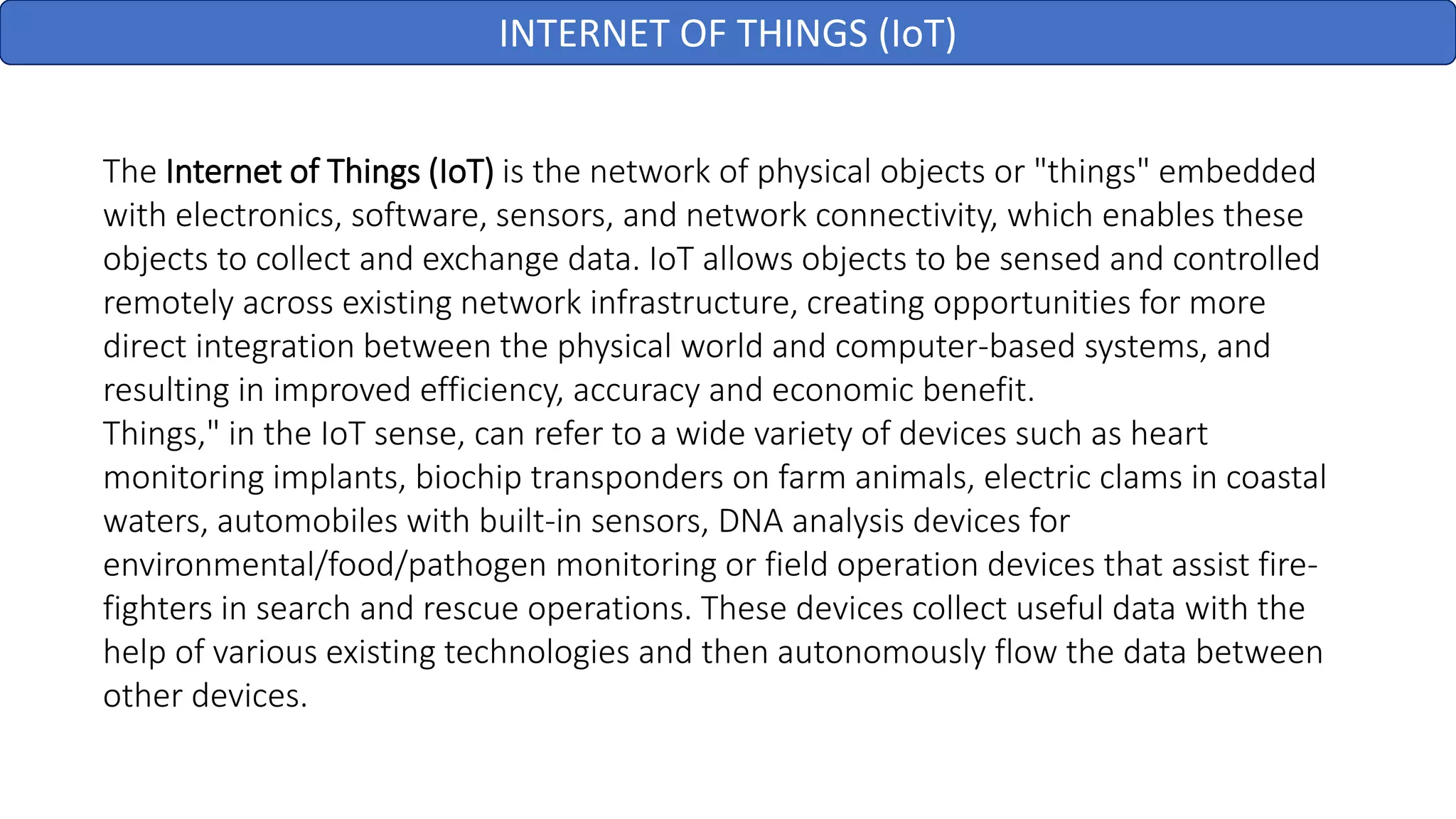 INTERNET OF THINGS (IoT)

The Internet of Things (IoT) is the network of physical objects or "things" embedded with electronics, software, sensors, and network connectivity, which enables these objects to collect and exchange data. IoT allows objects to be sensed and controlled remotely across existing network infrastructure, creating opportunities for more direct integration between the physical world and computer-based systems, and resulting in improved efficiency, accuracy and economic benefit.
Things," in the IoT sense, can refer to a wide variety of devices such as heart monitoring implants, biochip transponders on farm animals, electric clams in coastal waters, automobiles with built-in sensors, DNA analysis devices for environmental/food/pathogen monitoring or field operation devices that assist fire-fighters in search and rescue operations. These devices collect useful data with the help of various existing technologies and then autonomously flow the data between other devices.